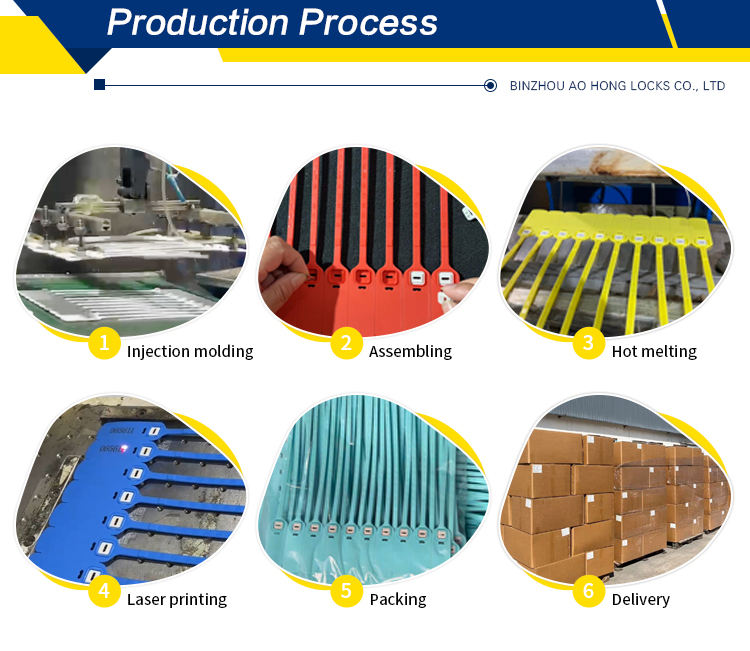 Production Process

BINZHOU AO HONG LOCKS CO., LTD

1 Injection molding

2 Assembling

3 Hot melting

4 Laser printing

5 Packing

6 Delivery